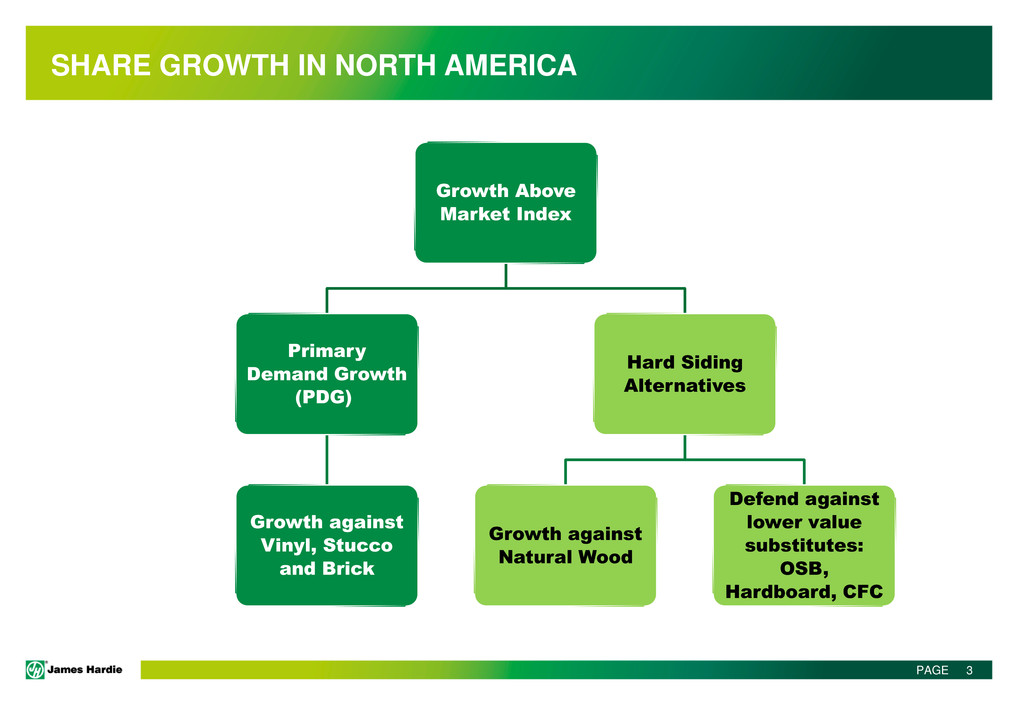 SHARE GROWTH IN NORTH AMERICA

Growth Above Market Index

Primary Demand Growth (PDG)

Hard Siding Alternatives

Growth against Vinyl, Stucco and Brick

Growth against Natural Wood

Defend against lower value substitutes: OSB, Hardboard, CFC

James Hardie

PAGE 3